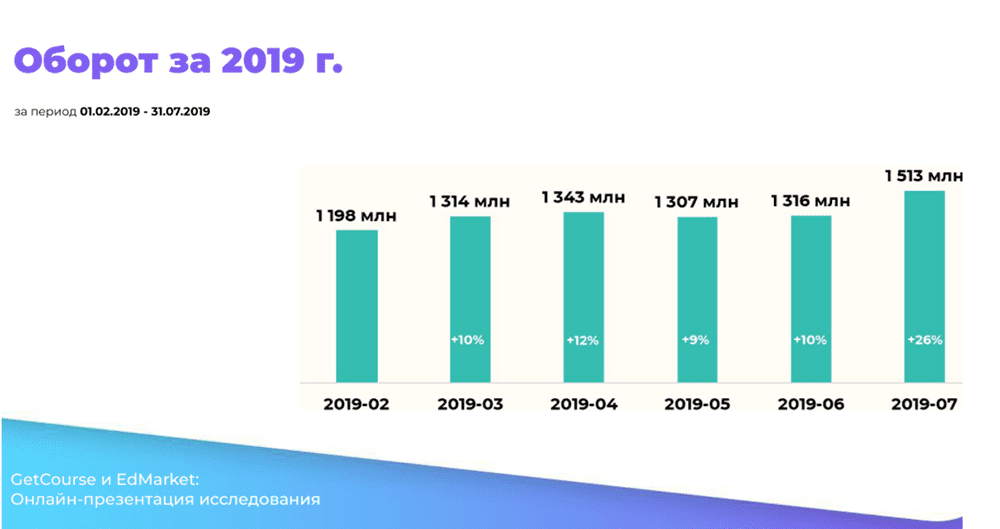 Оборот за 2019 г.

за период 01.02.2019 - 31.07.2019

1 198 млн
1 314 млн
1 343 млн
1 307 млн
1 316 млн
1 513 млн

+10%
+12%
+9%
+10%
+26%

2019-02
2019-03
2019-04
2019-05
2019-06
2019-07

GetCourse и EdMarket:
Онлайн-презентация исследования